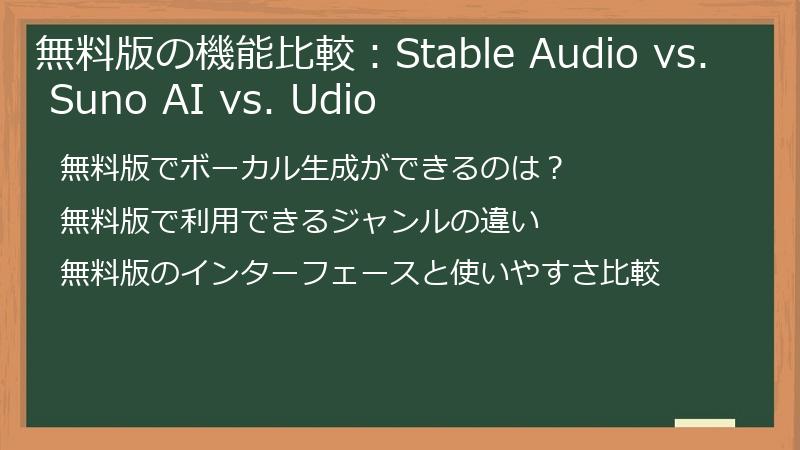 無料版の機能比較：Stable Audio vs. Suno AI vs. Udio

無料版でボーカル生成ができるのは？

無料版で利用できるジャンルの違い

無料版のインターフェースと使いやすさ比較